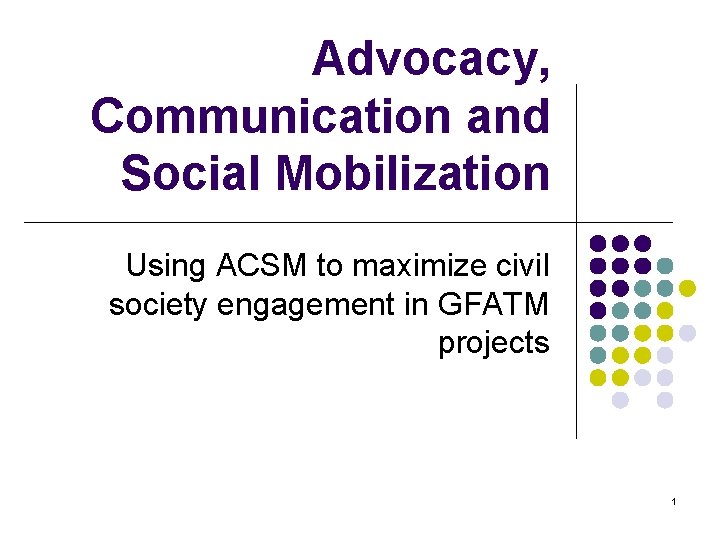 Advocacy, Communication and Social Mobilization

Using ACSM to maximize civil society engagement in GFATM projects

1